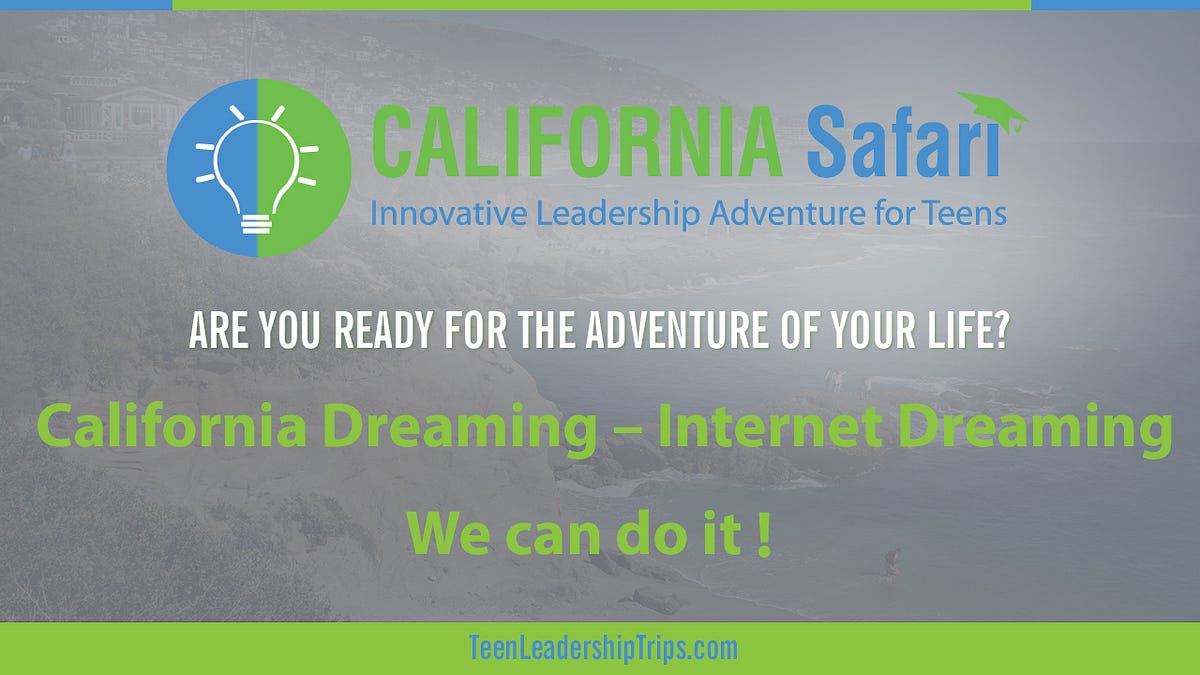 CALIFORNIA Safari
Innovative Leadership Adventure for Teens

ARE YOU READY FOR THE ADVENTURE OF YOUR LIFE?

California Dreaming – Internet Dreaming

We can do it !

TeenLeadershipTrips.com